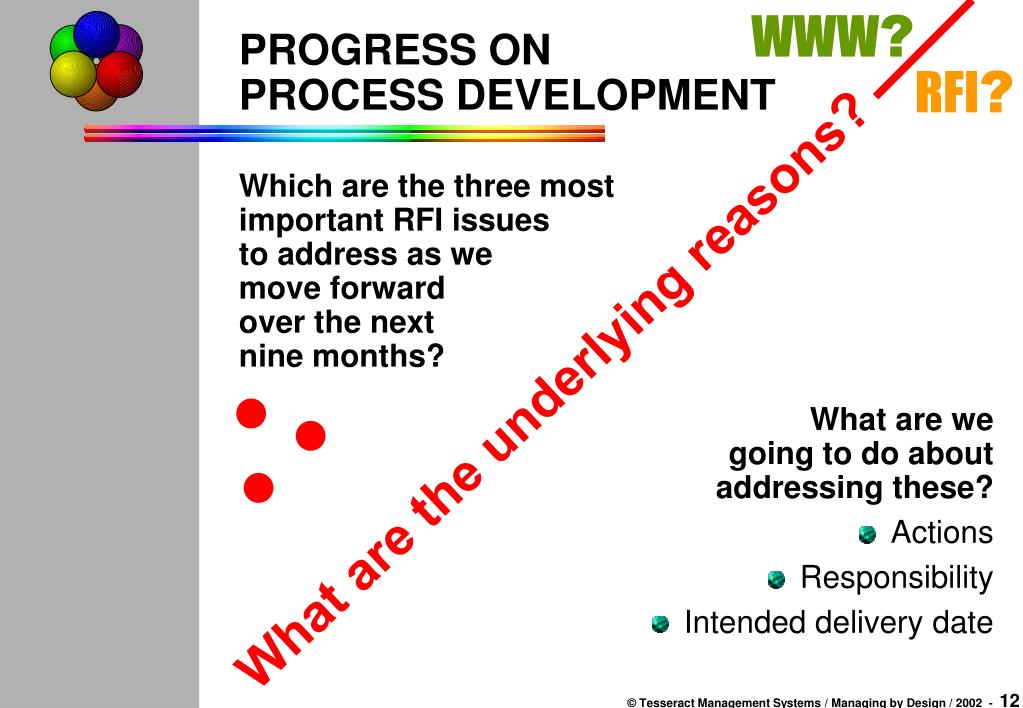 PROGRESS ON PROCESS DEVELOPMENT

WWW?

RFI?

Which are the three most important RFI issues to address as we move forward over the next nine months?

What are the underlying reasons?

What are we going to do about addressing these?

Actions

Responsibility

Intended delivery date

© Tesseract Management Systems / Managing by Design / 2002 - 12